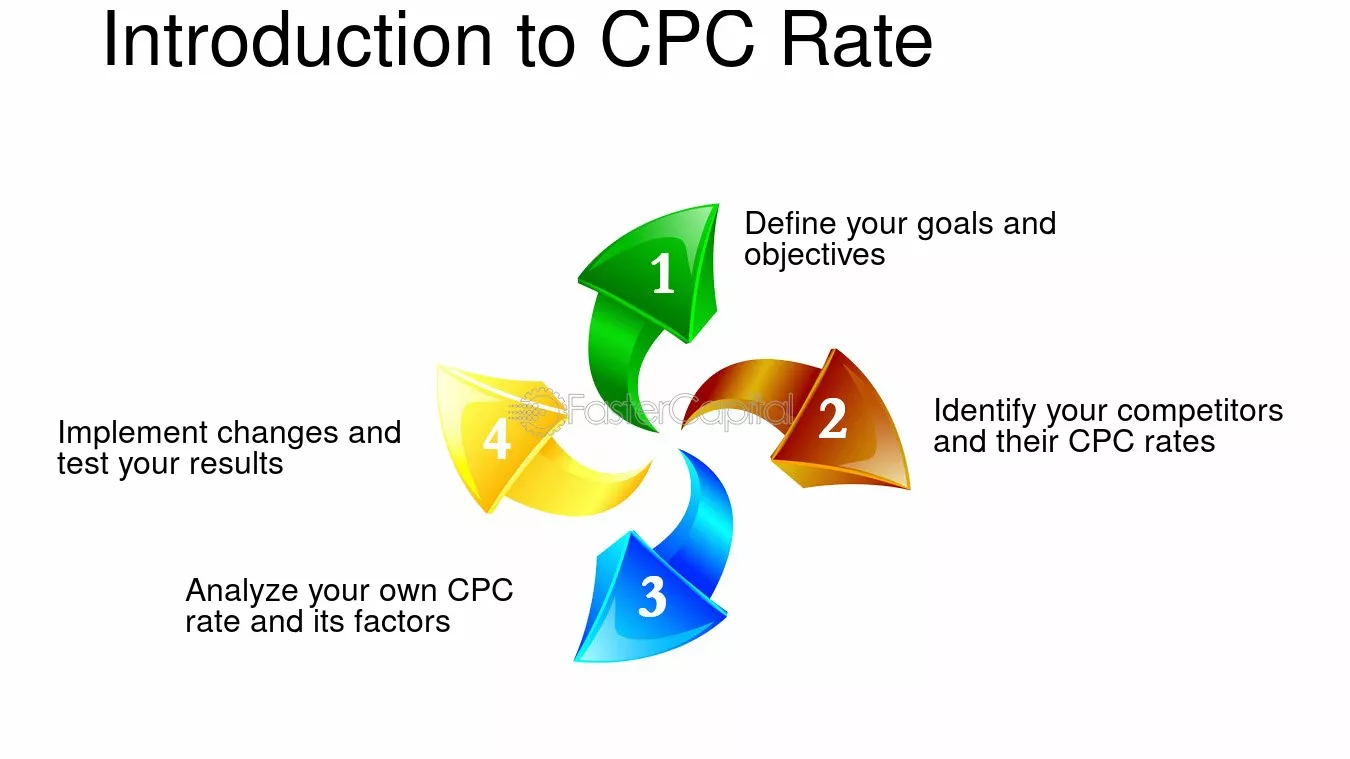 Introduction to CPC Rate

1

Define your goals and objectives

2

Identify your competitors and their CPC rates

3

Analyze your own CPC rate and its factors

4

Implement changes and test your results

FasterCapital